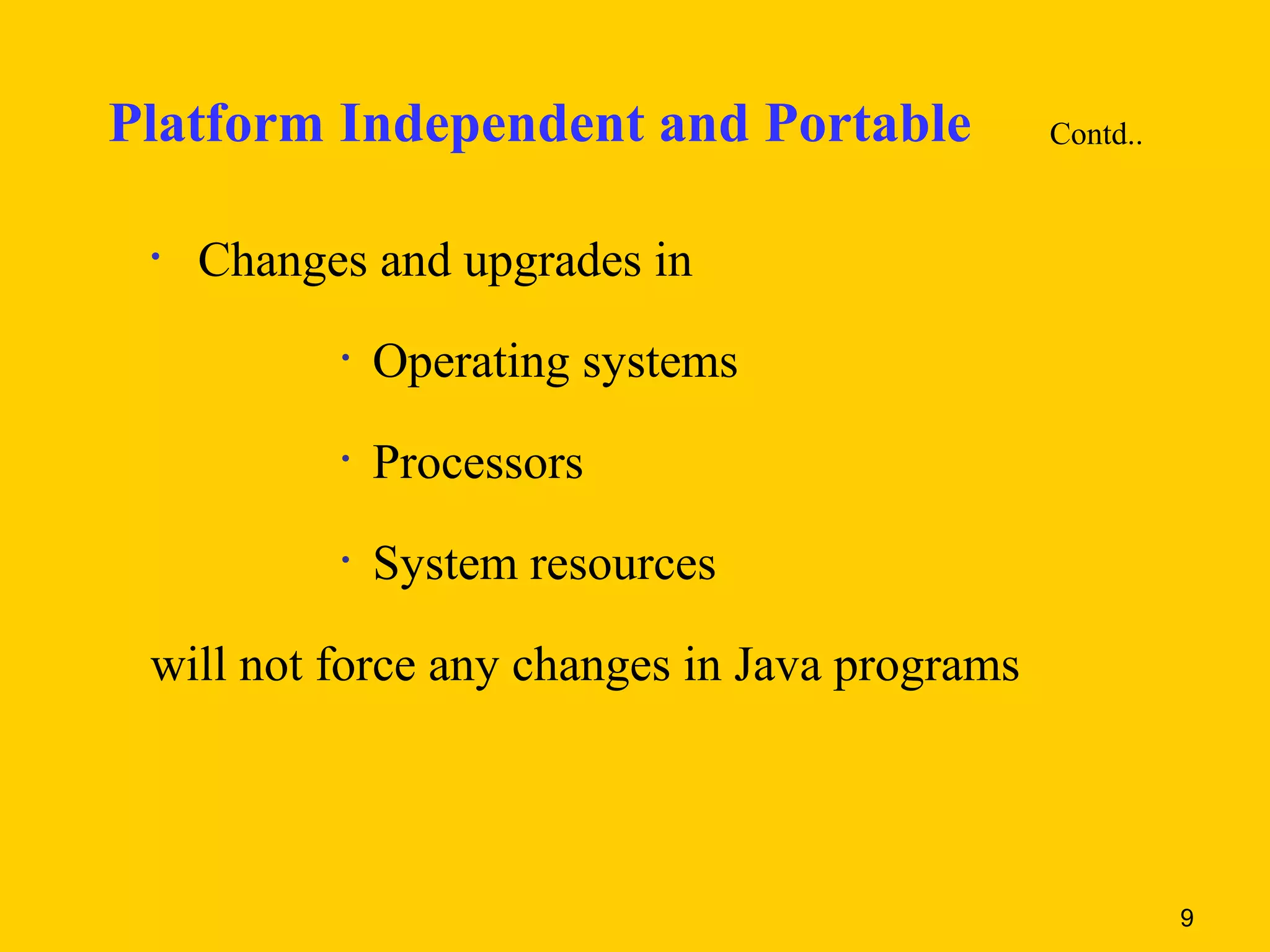 Platform Independent and Portable Contd..

• Changes and upgrades in

• Operating systems

• Processors

• System resources

will not force any changes in Java programs

9